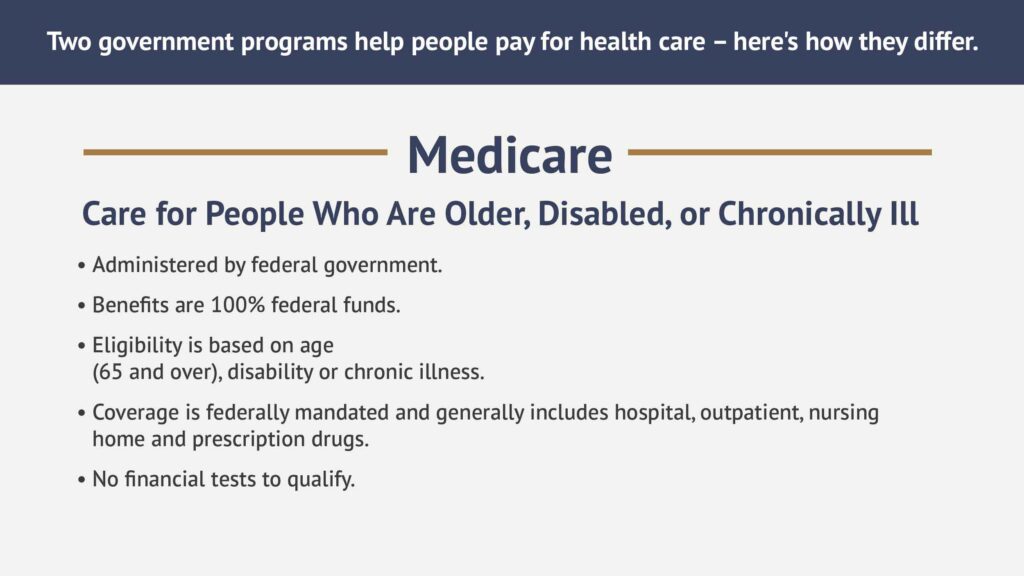 Two government programs help people pay for health care – here's how they differ.

Medicare

Care for People Who Are Older, Disabled, or Chronically Ill

• Administered by federal government.

• Benefits are 100% federal funds.

• Eligibility is based on age (65 and over), disability or chronic illness.

• Coverage is federally mandated and generally includes hospital, outpatient, nursing home and prescription drugs.

• No financial tests to qualify.